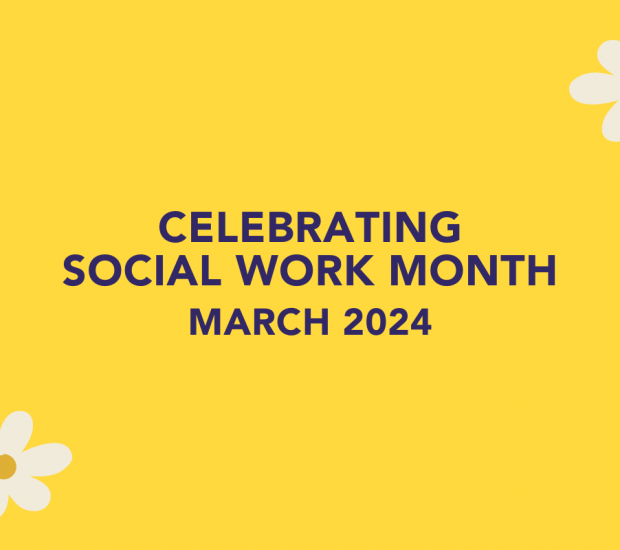 CELEBRATING
SOCIAL WORK MONTH
MARCH 2024